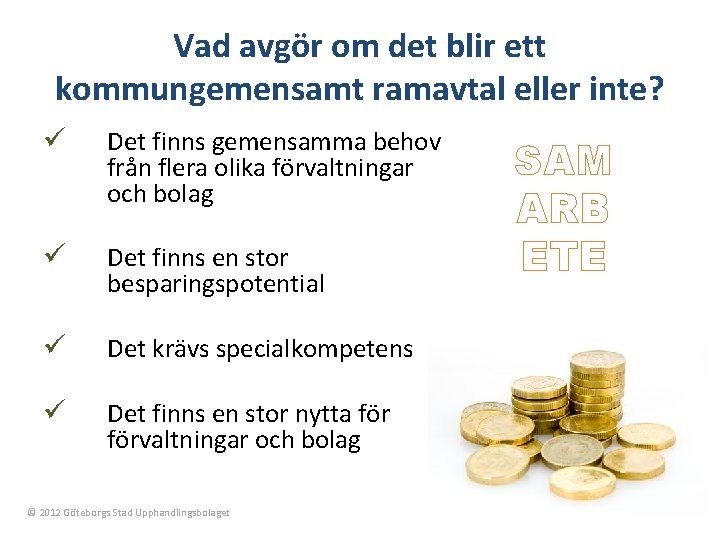 Vad avgör om det blir ett kommungemensamt ramavtal eller inte?

✓ Det finns gemensamma behov från flera olika förvaltningar och bolag

✓ Det finns en stor besparingspotential

✓ Det krävs specialkompetens

✓ Det finns en stor nytta för förvaltningar och bolag

SAM
ARB
ETE

© 2012 Göteborgs Stad Upphandlingsbolaget